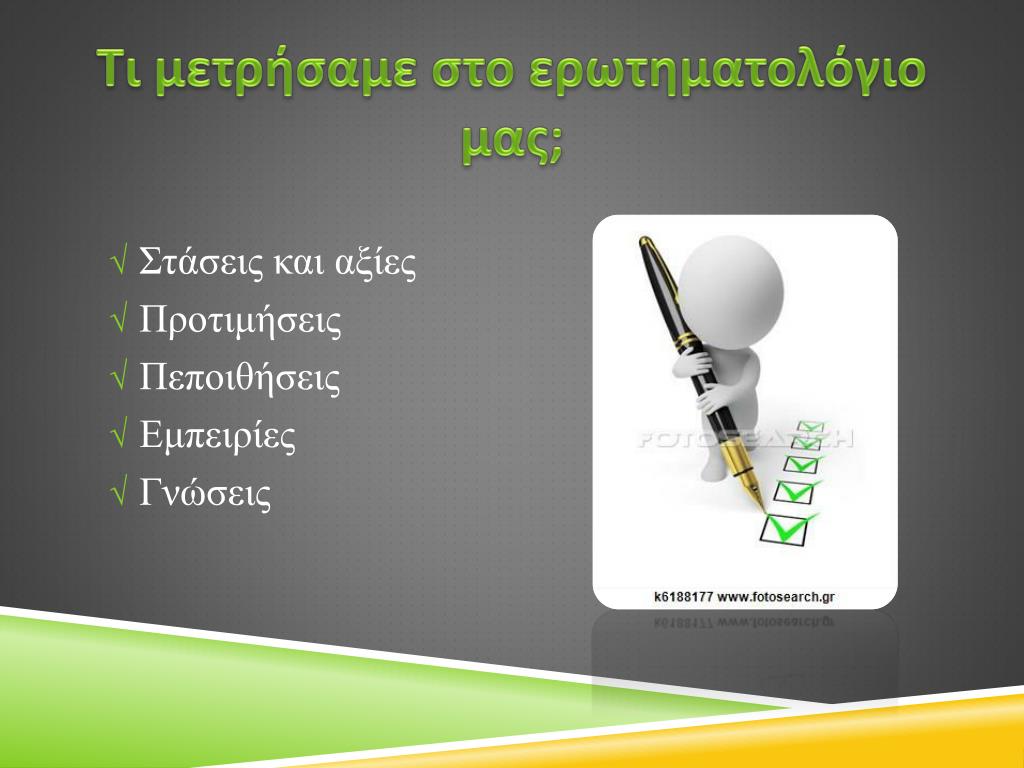 Τι μετρήσαμε στο ερωτηματολόγιο μας;

√ Στάσεις και αξίες
√ Προτιμήσεις
√ Πεποιθήσεις
√ Εμπειρίες
√ Γνώσεις

FOTOSEARCH

k6188177 www.fotosearch.gr